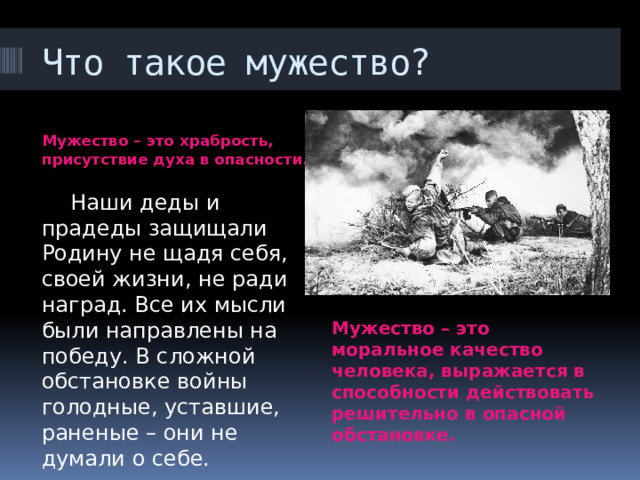 Что такое мужество?

Мужество – это храбрость, присутствие духа в опасности.

Наши деды и прадеды защищали Родину не щадя себя, своей жизни, не ради наград. Все их мысли были направлены на победу. В сложной обстановке войны голодные, уставшие, раненые – они не думали о себе.

Мужество – это моральное качество человека, выражается в способности действовать решительно в опасной обстановке.